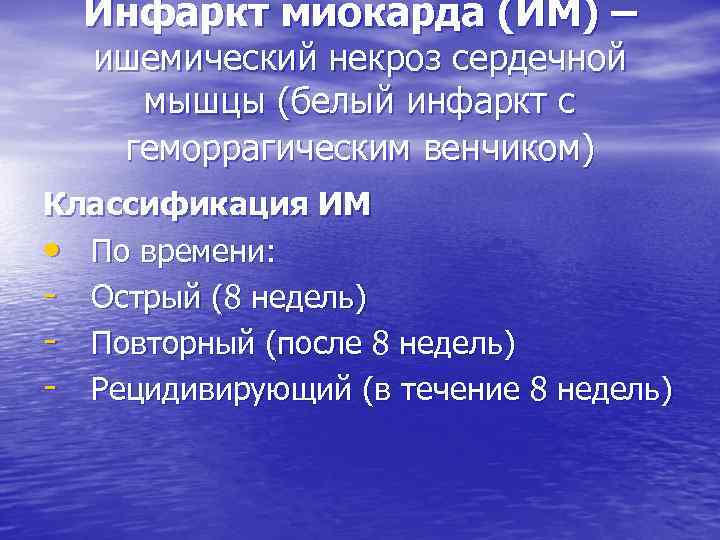 Инфаркт миокарда (ИМ) – ишемический некроз сердечной мышцы (белый инфаркт с геморрагическим венчиком)

Классификация ИМ

• По времени:
- Острый (8 недель)
- Повторный (после 8 недель)
- Рецидивирующий (в течение 8 недель)